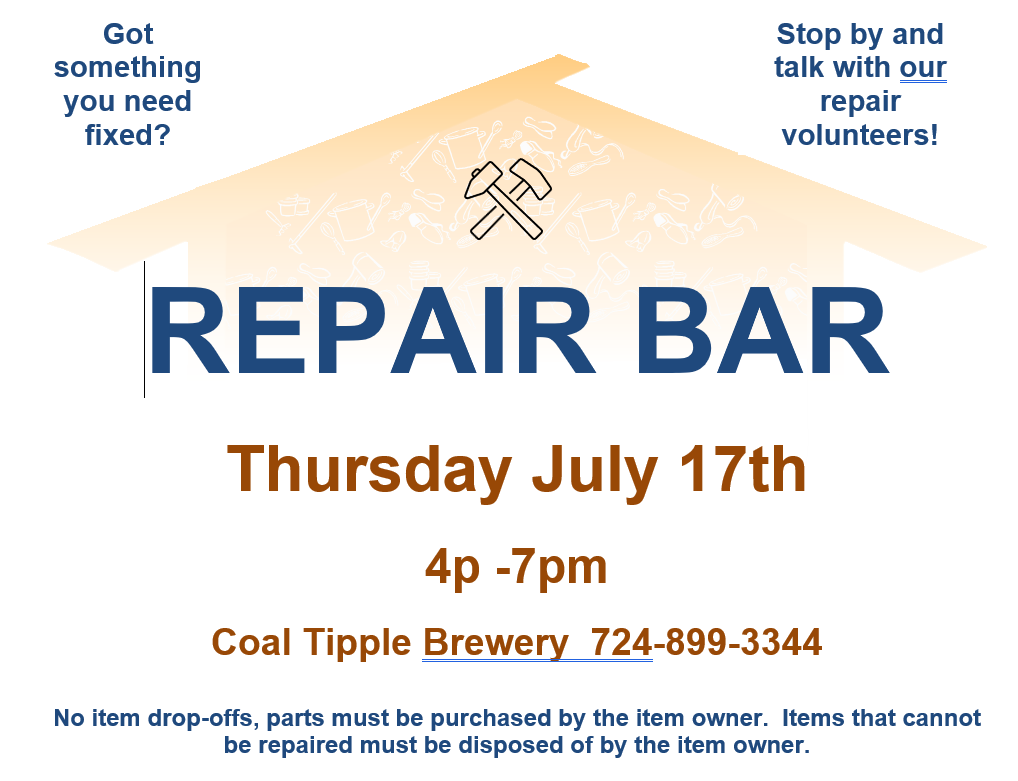 Got something you need fixed?

Stop by and talk with our repair volunteers!

REPAIR BAR

Thursday July 17th

4p -7pm

Coal Tipple Brewery 724-899-3344

No item drop-offs, parts must be purchased by the item owner. Items that cannot be repaired must be disposed of by the item owner.